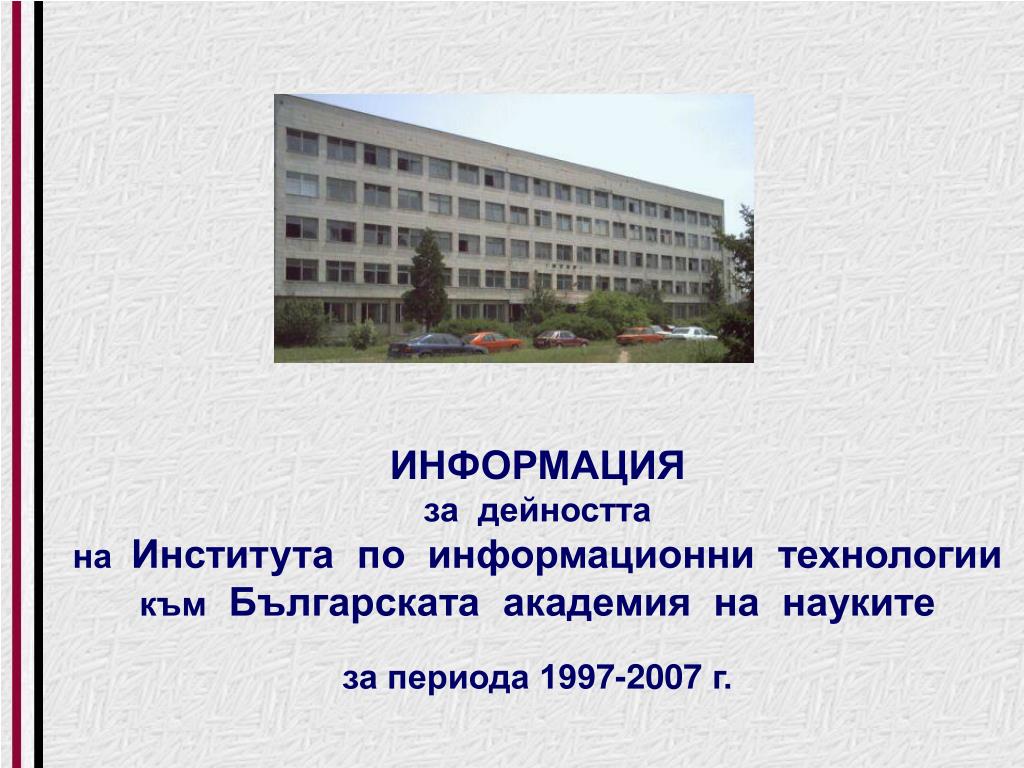 ИНФОРМАЦИЯ
за дейността
на Института по информационни технологии
към Българската академия на науките

за периода 1997-2007 г.